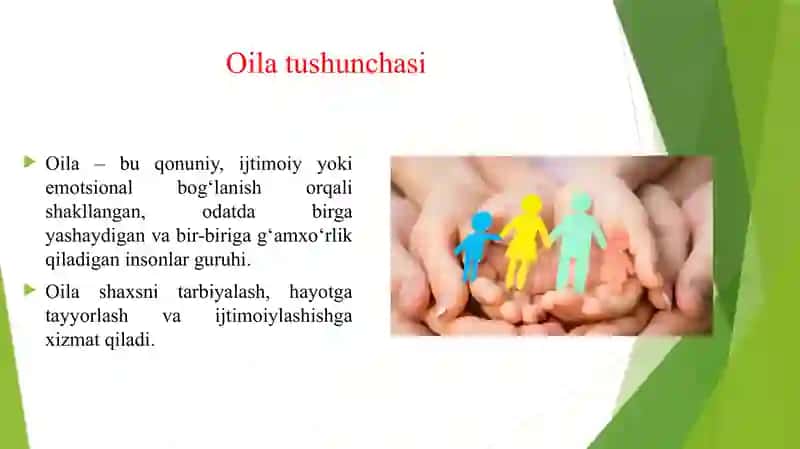 Oila tushunchasi

Oila – bu qonuniy, ijtimoiy yoki emotsional bog‘lanish orqali shakllangan, odatda birga yashaydigan va bir-biriga g‘amxo‘rlik qiladigan insonlar guruhi.

Oila shaxsni tarbiyalash, hayotga tayyorlash va ijtimoiylashishga xizmat qiladi.